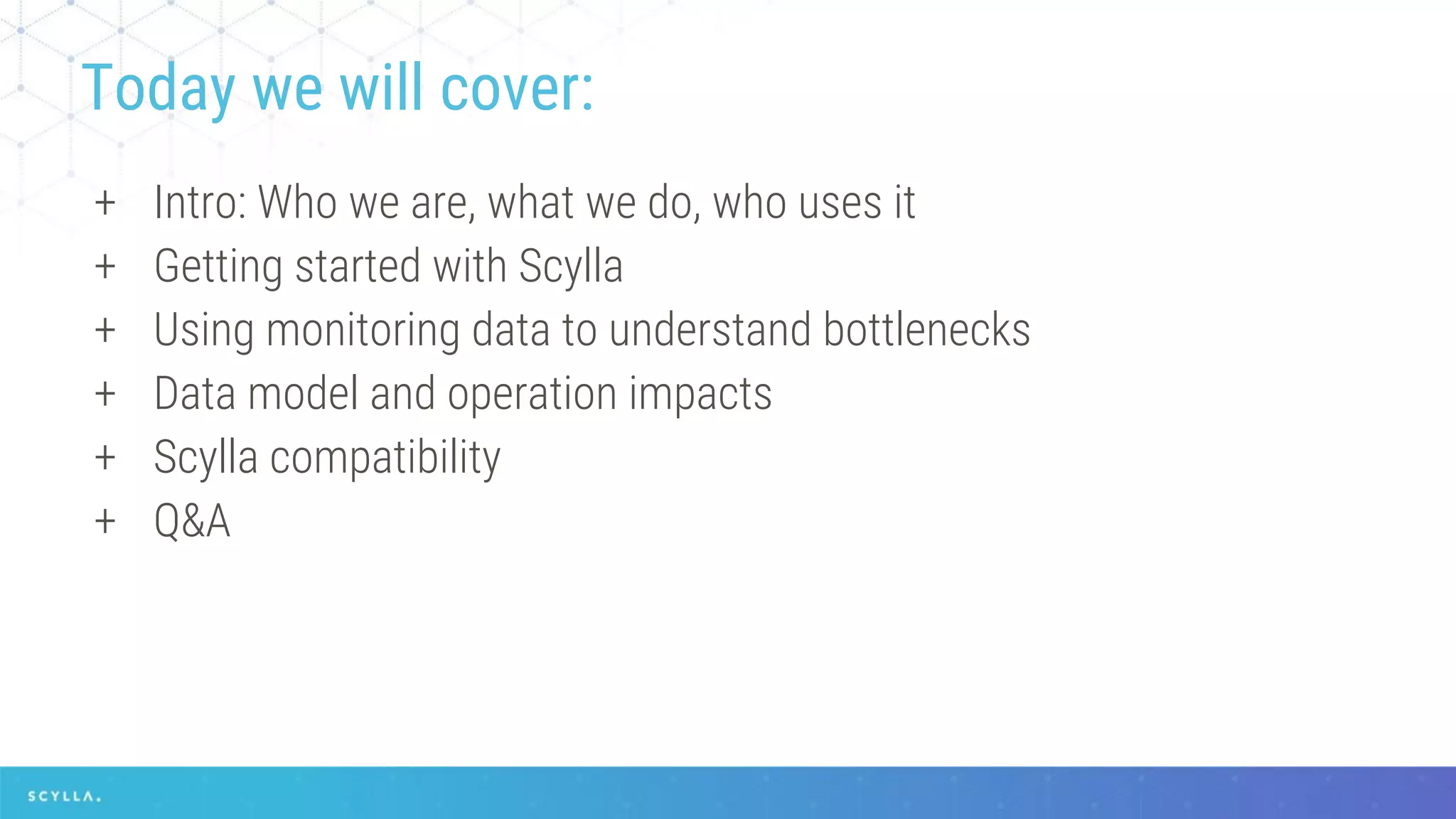 Today we will cover:

+ Intro: Who we are, what we do, who uses it
+ Getting started with Scylla
+ Using monitoring data to understand bottlenecks
+ Data model and operation impacts
+ Scylla compatibility
+ Q&A

SCYLLA.